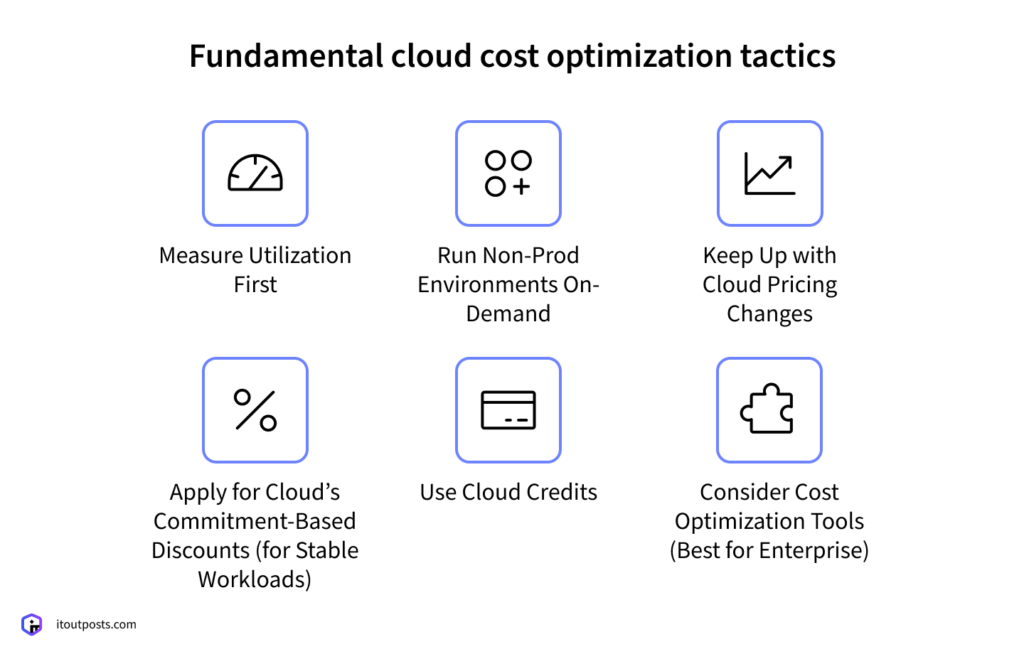 Fundamental cloud cost optimization tactics

Measure Utilization First

Run Non-Prod Environments On-Demand

Keep Up with Cloud Pricing Changes

Apply for Cloud's Commitment-Based Discounts (for Stable Workloads)

Use Cloud Credits

Consider Cost Optimization Tools (Best for Enterprise)

itoutposts.com